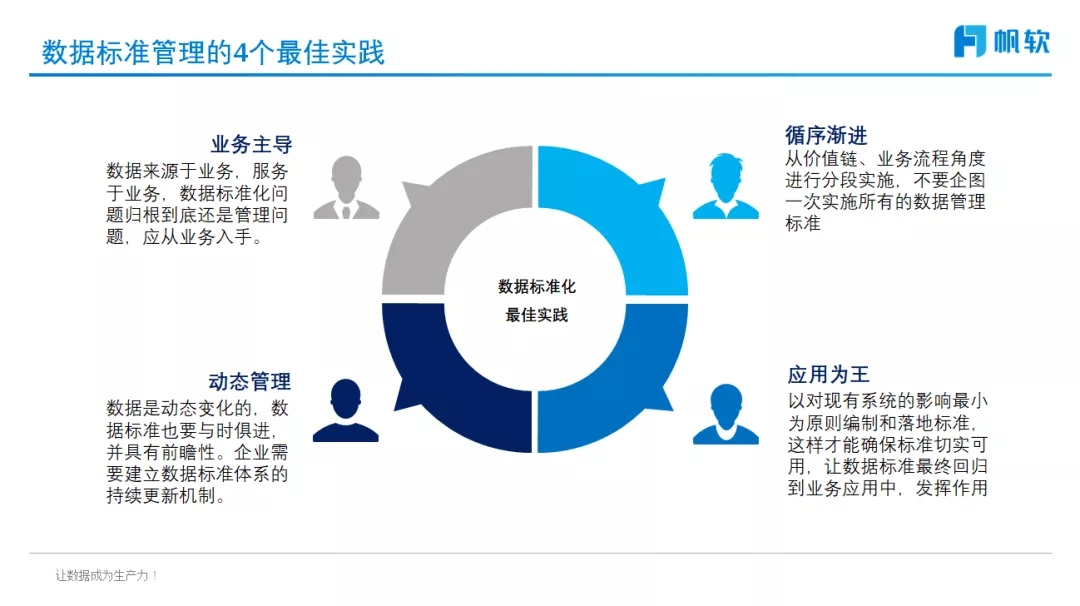 数据标准管理的4个最佳实践

帆软

业务主导
数据来源于业务，服务于业务，数据标准化问题归根到底还是管理问题，应从业务入手。

循序渐进
从价值链、业务流程角度进行分段实施，不要企图一次实施所有的数据管理标准

数据标准化
最佳实践

动态管理
数据是动态变化的，数据标准也要与时俱进，并具有前瞻性。企业需要建立数据标准体系的持续更新机制。

应用为王
以对现有系统的影响最小为原则编制和落地标准，这样才能确保标准切实可用，让数据标准最终回归到业务应用中，发挥作用

让数据成为生产力！